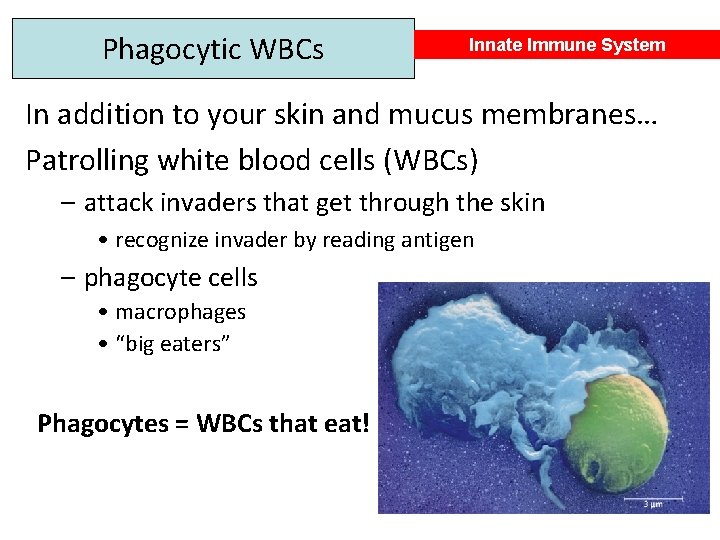 Phagocytic WBCs

Innate Immune System

In addition to your skin and mucus membranes…

Patrolling white blood cells (WBCs)

– attack invaders that get through the skin

• recognize invader by reading antigen

– phagocyte cells

• macrophages

• "big eaters"

Phagocytes = WBCs that eat!

3 µm